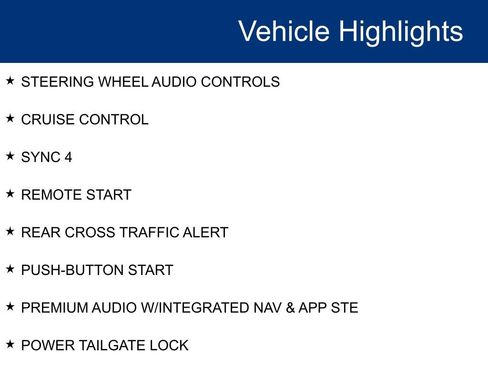 Vehicle Highlights

★ STEERING WHEEL AUDIO CONTROLS

★ CRUISE CONTROL

★ SYNC 4

★ REMOTE START

★ REAR CROSS TRAFFIC ALERT

★ PUSH-BUTTON START

★ PREMIUM AUDIO W/INTEGRATED NAV & APP STE

★ POWER TAILGATE LOCK